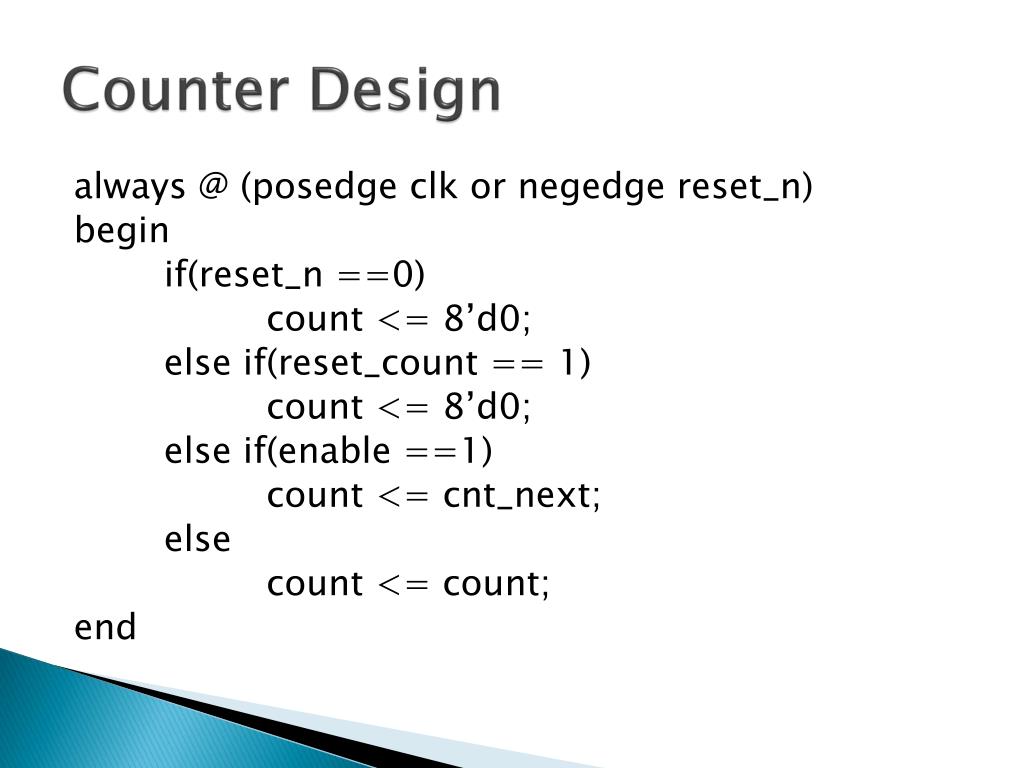 Counter Design

always @ (posedge clk or negedge reset_n)
begin
    if(reset_n ==0)
        count <= 8’d0;
    else if(reset_count == 1)
        count <= 8’d0;
    else if(enable ==1)
        count <= cnt_next;
    else
        count <= count;
end